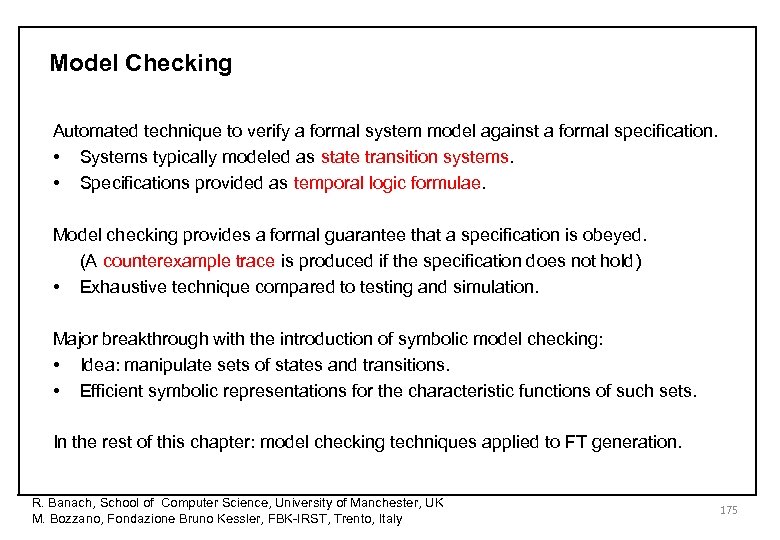 Model Checking

Automated technique to verify a formal system model against a formal specification.
• Systems typically modeled as state transition systems.
• Specifications provided as temporal logic formulae.

Model checking provides a formal guarantee that a specification is obeyed.
(A counterexample trace is produced if the specification does not hold)
• Exhaustive technique compared to testing and simulation.

Major breakthrough with the introduction of symbolic model checking:
• Idea: manipulate sets of states and transitions.
• Efficient symbolic representations for the characteristic functions of such sets.

In the rest of this chapter: model checking techniques applied to FT generation.

R. Banach, School of Computer Science, University of Manchester, UK
M. Bozzano, Fondazione Bruno Kessler, FBK-IRST, Trento, Italy

175